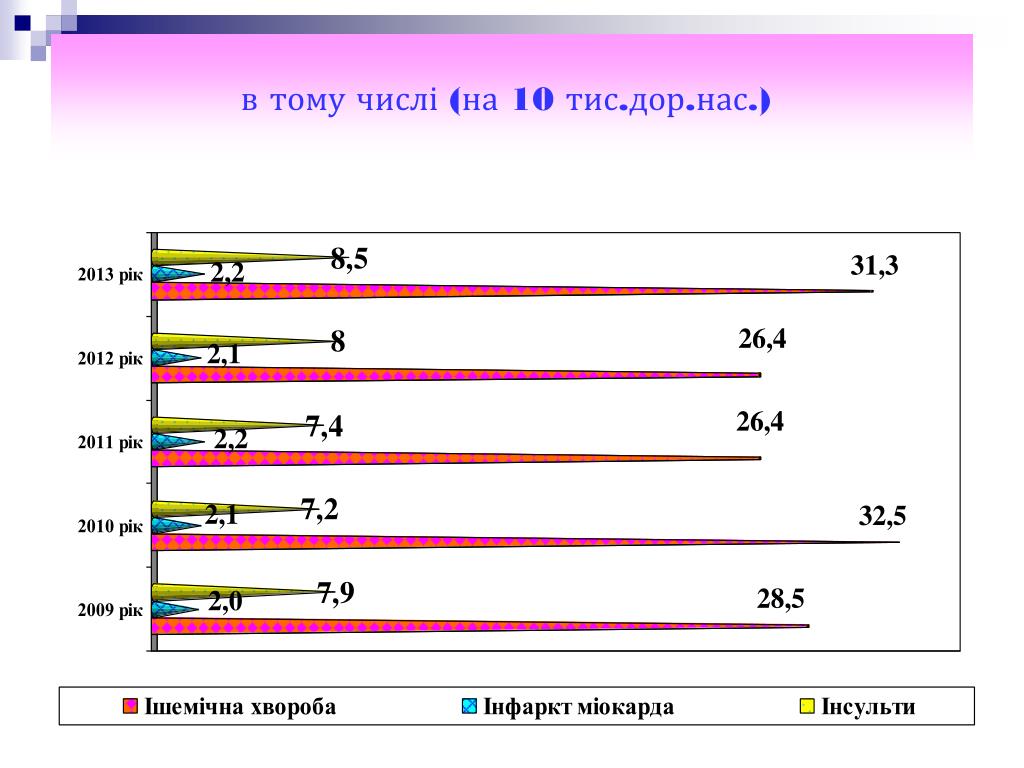 в тому числі (на 10 тис.дор.нас.)

2013 рік
8,5
2,2
31,3

2012 рік
8
2,1
26,4

2011 рік
7,4
2,2
26,4

2010 рік
7,2
2,1
32,5

2009 рік
7,9
2,0
28,5

Ішемічна хвороба
Інфаркт міокарда
Інсульти